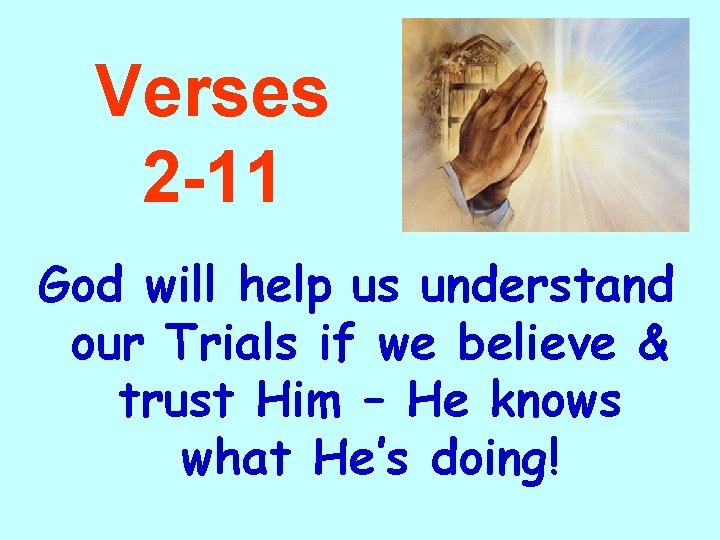 Verses 2-11

God will help us understand our Trials if we believe & trust Him – He knows what He's doing!